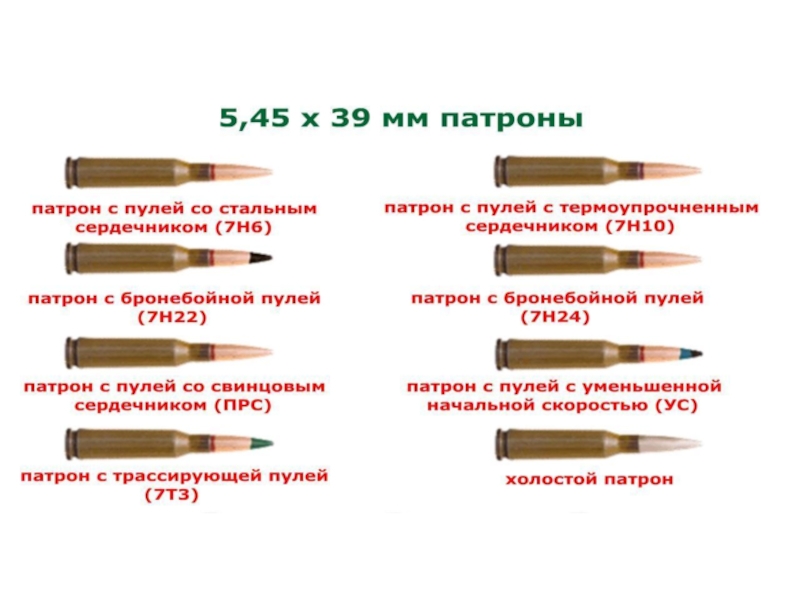 5,45 х 39 мм патроны

патрон с пулей со стальным сердечником (7Н6)

патрон с бронебойной пулей (7Н22)

патрон с пулей со свинцовым сердечником (ПРС)

патрон с трассирующей пулей (7Т3)

патрон с пулей с термоупрочненным сердечником (7Н10)

патрон с бронебойной пулей (7Н24)

патрон с пулей с уменьшенной начальной скоростью (УС)

холостой патрон